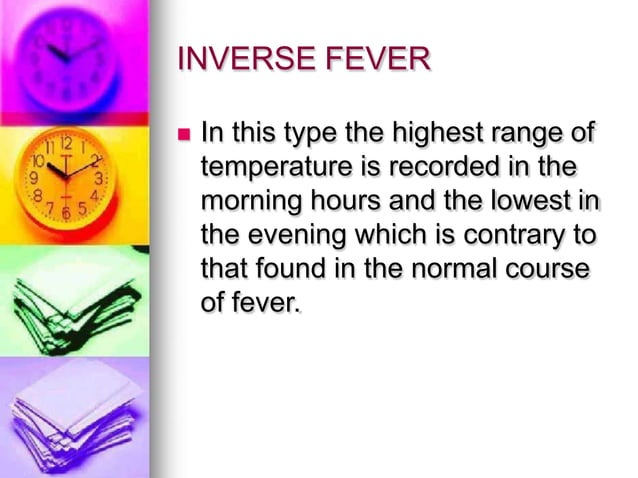 INVERSE FEVER

In this type the highest range of temperature is recorded in the morning hours and the lowest in the evening which is contrary to that found in the normal course of fever.